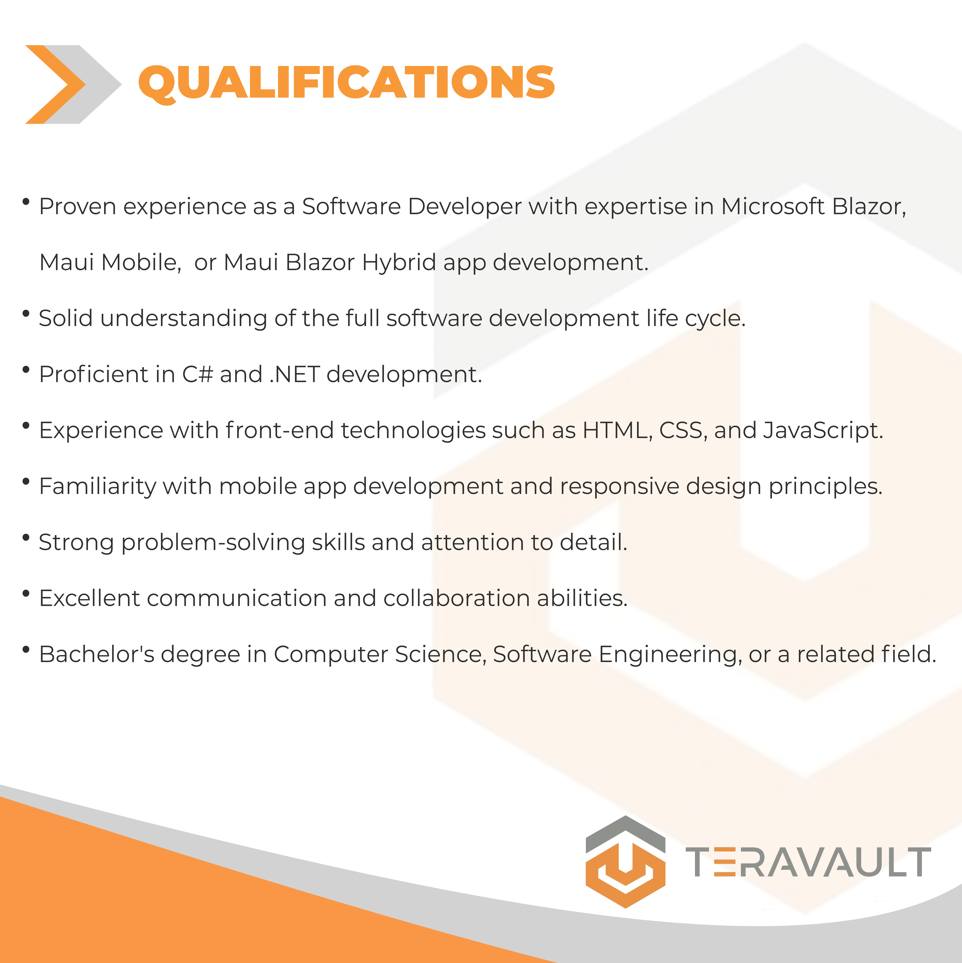 QUALIFICATIONS

• Proven experience as a Software Developer with expertise in Microsoft Blazor, Maui Mobile, or Maui Blazor Hybrid app development.

• Solid understanding of the full software development life cycle.

• Proficient in C# and .NET development.

• Experience with front-end technologies such as HTML, CSS, and JavaScript.

• Familiarity with mobile app development and responsive design principles.

• Strong problem-solving skills and attention to detail.

• Excellent communication and collaboration abilities.

• Bachelor's degree in Computer Science, Software Engineering, or a related field.

TERAVAULT